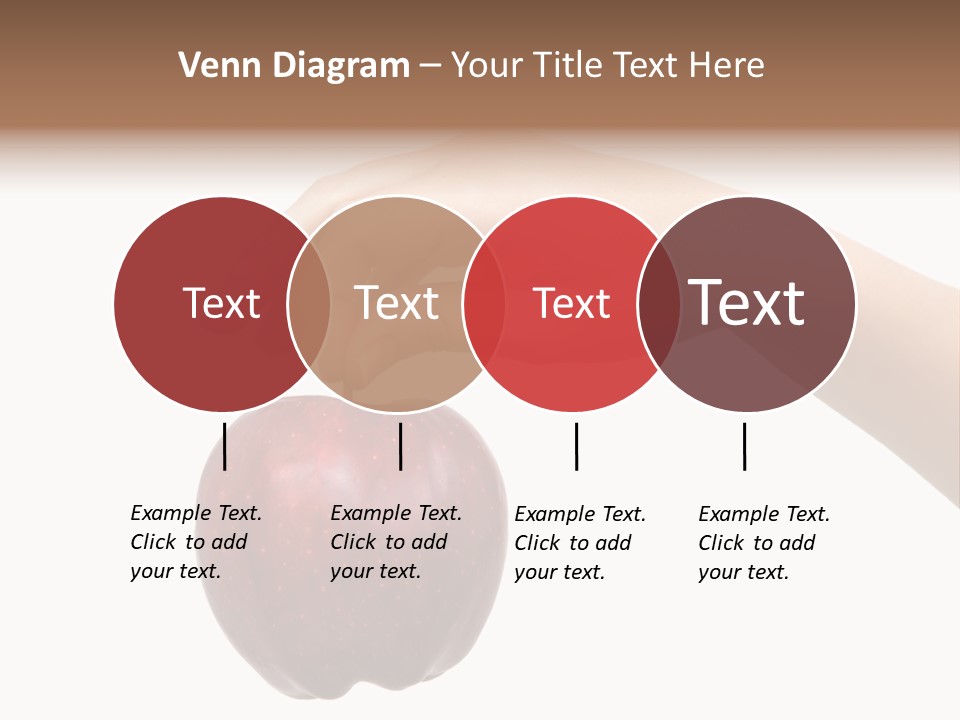 Venn Diagram – Your Title Text Here

Text

Text

Text

Text

Example Text. Click to add your text.

Example Text. Click to add your text.

Example Text. Click to add your text.

Example Text. Click to add your text.